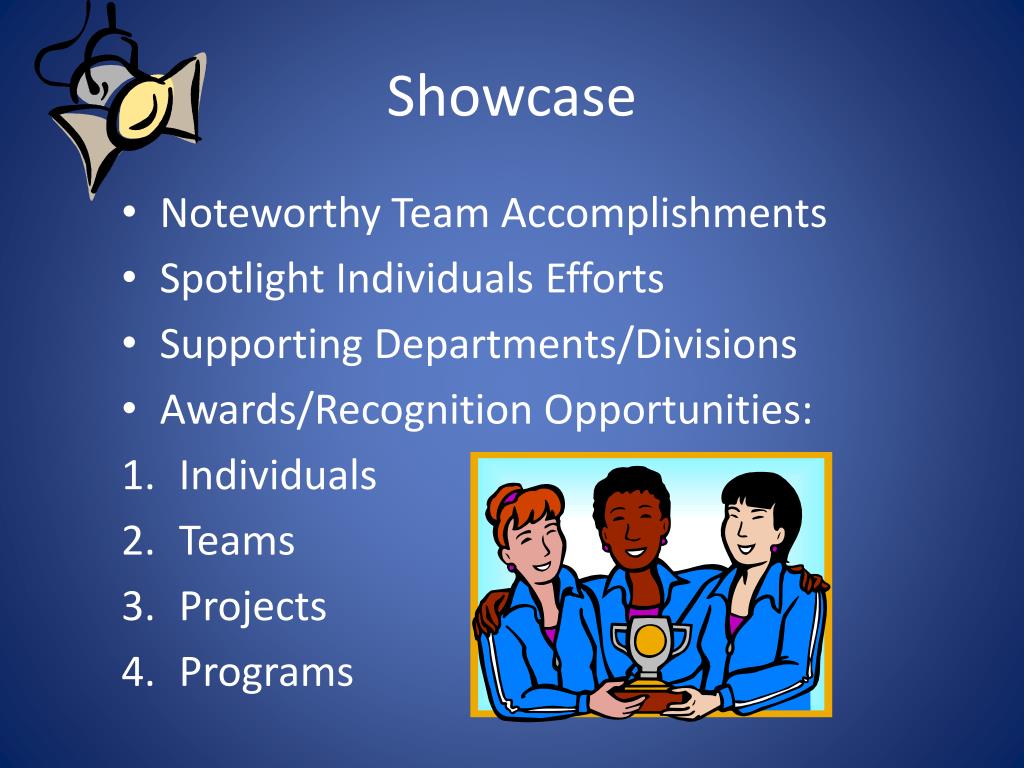 Showcase

• Noteworthy Team Accomplishments
• Spotlight Individuals Efforts
• Supporting Departments/Divisions
• Awards/Recognition Opportunities:
1. Individuals
2. Teams
3. Projects
4. Programs